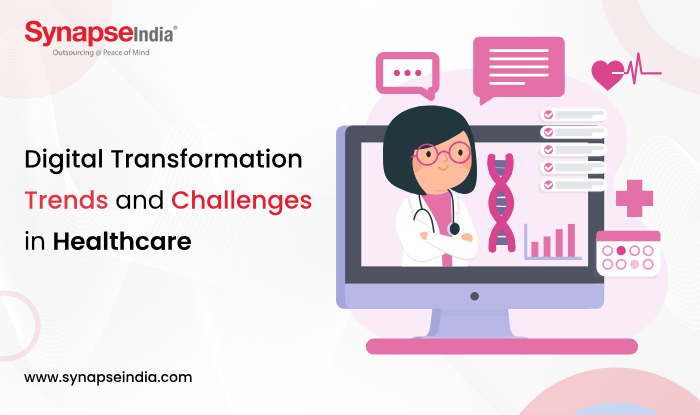 SynapseIndia®
Outsourcing @ Peace of Mind

Digital Transformation Trends and Challenges in Healthcare

www.synapseindia.com